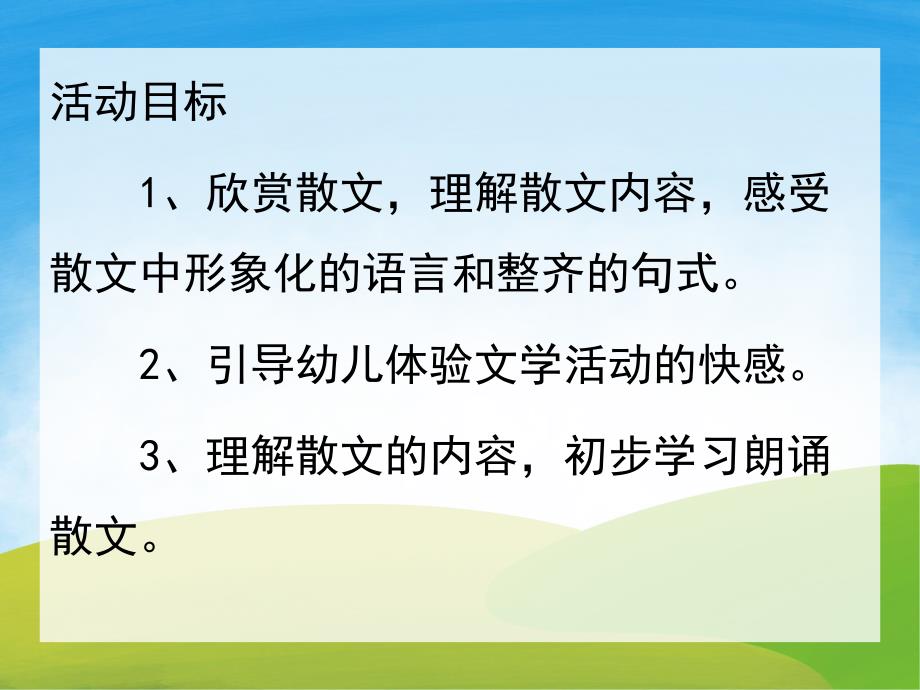 活动目标

1、欣赏散文，理解散文内容，感受散文中形象化的语言和整齐的句式。

2、引导幼儿体验文学活动的快感。

3、理解散文的内容，初步学习朗诵散文。